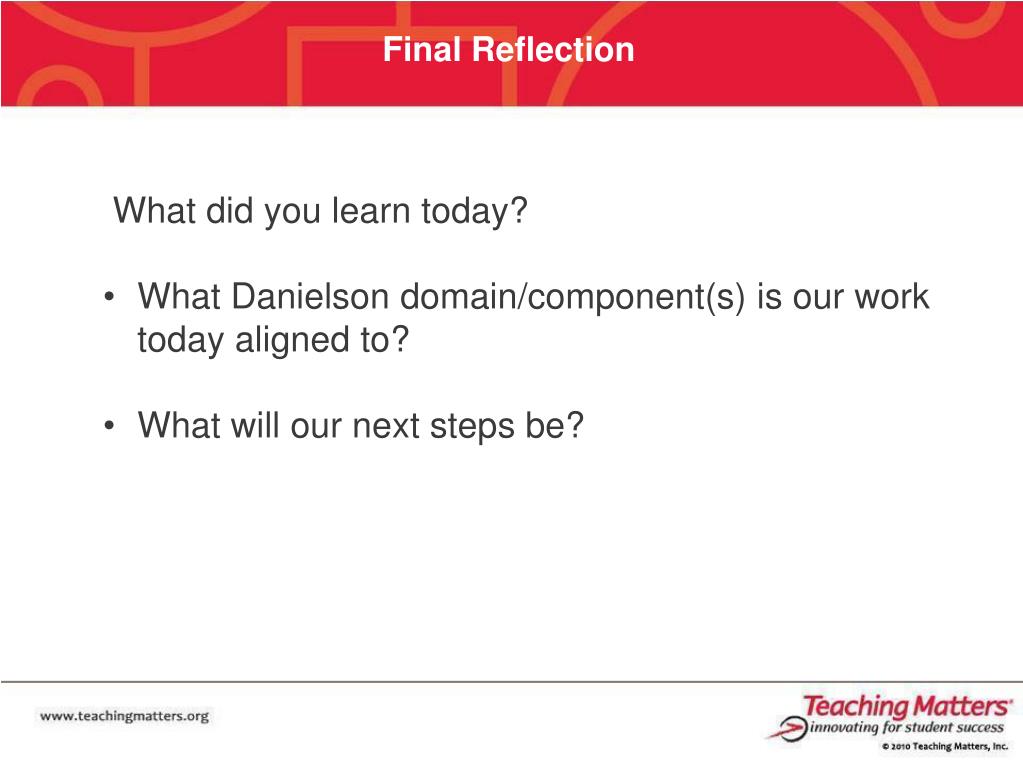 Final Reflection

What did you learn today?

• What Danielson domain/component(s) is our work today aligned to?

• What will our next steps be?

www.teachingmatters.org

Teaching Matters®
innovating for student success
© 2010 Teaching Matters, Inc.